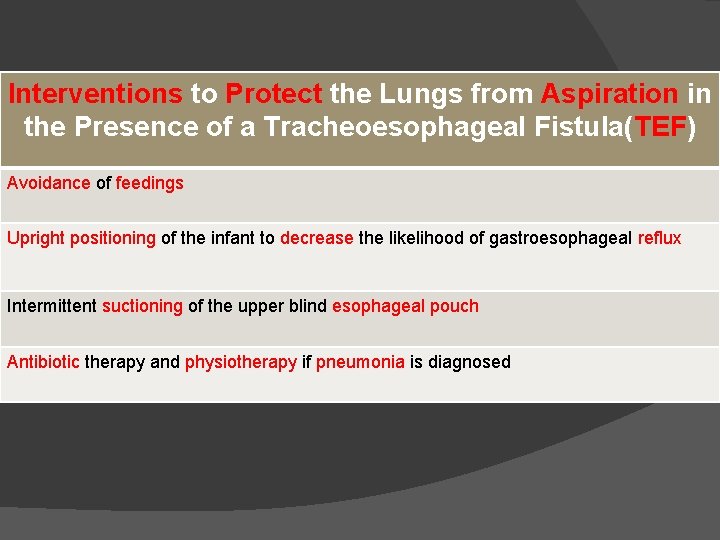 | Interventions to Protect the Lungs from Aspiration in the Presence of a Tracheoesophageal Fistula(TEF) |
|---|
| Avoidance of feedings |
| Upright positioning of the infant to decrease the likelihood of gastroesophageal reflux |
| Intermittent suctioning of the upper blind esophageal pouch |
| Antibiotic therapy and physiotherapy if pneumonia is diagnosed |